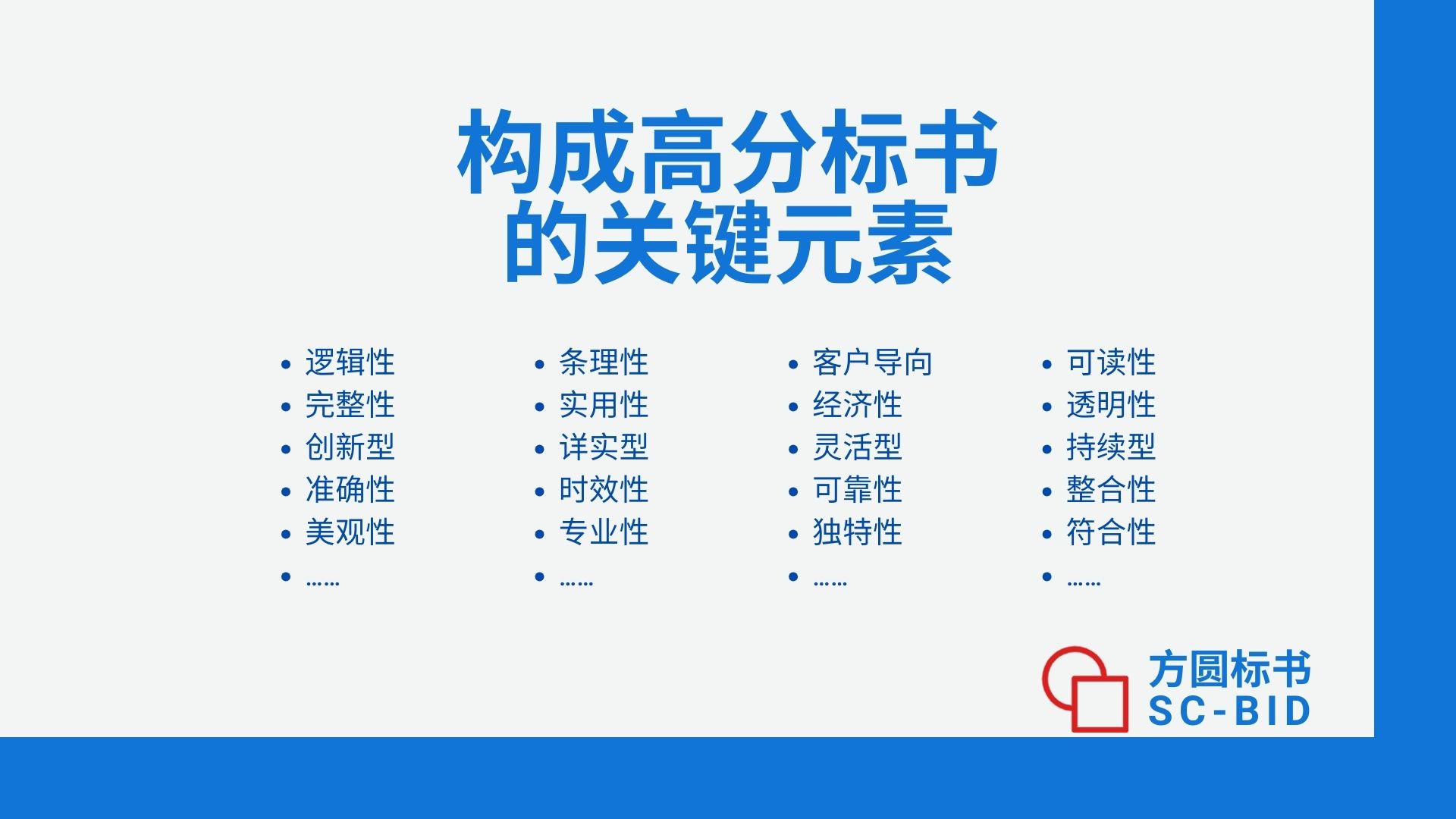 构成高分标书
的关键元素

- 逻辑性
- 完整性
- 创新型
- 准确性
- 美观性
- ……

- 条理性
- 实用性
- 详实型
- 时效性
- 专业性
- ……

- 客户导向
- 经济性
- 灵活型
- 可靠性
- 独特性
- ……

- 可读性
- 透明性
- 持续型
- 整合性
- 符合性
- ……

方圆标书
SC-BID